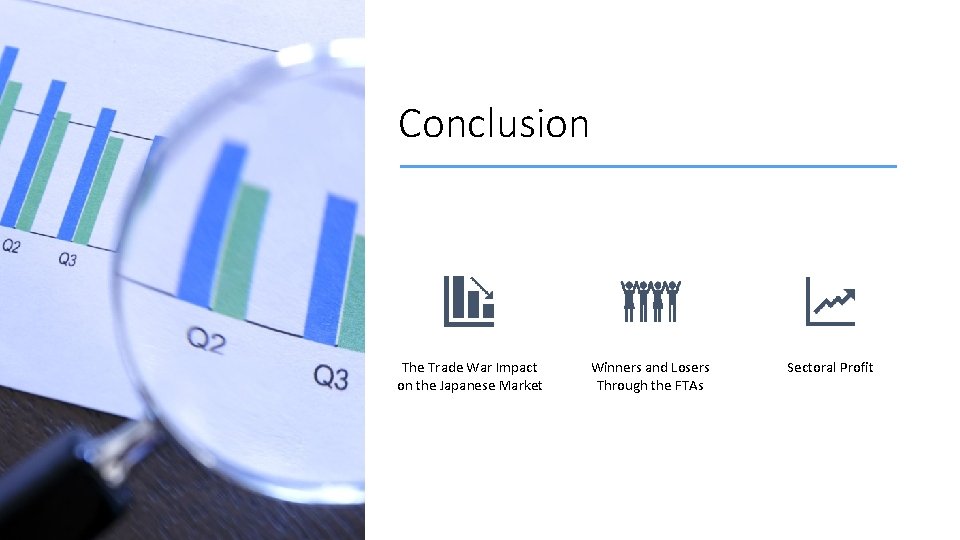 Q2
Q3
Q2
Q3

Conclusion

The Trade War Impact on the Japanese Market

Winners and Losers Through the FTAs

Sectoral Profit